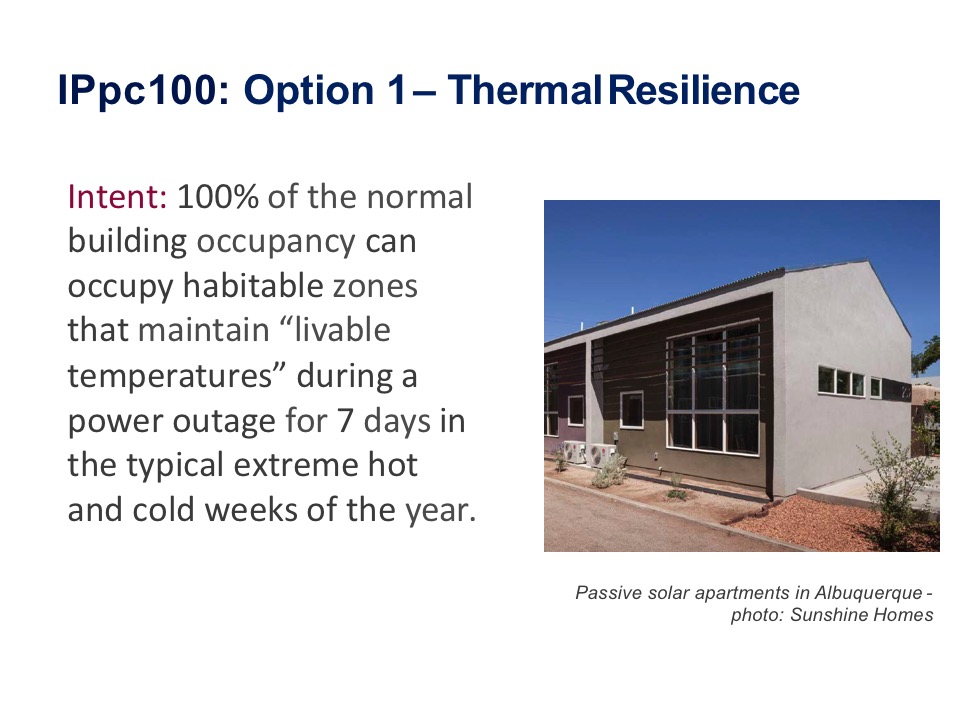 IPpc100: Option 1 – Thermal Resilience

Intent: 100% of the normal building occupancy can occupy habitable zones that maintain “livable temperatures” during a power outage for 7 days in the typical extreme hot and cold weeks of the year.

Passive solar apartments in Albuquerque - photo: Sunshine Homes